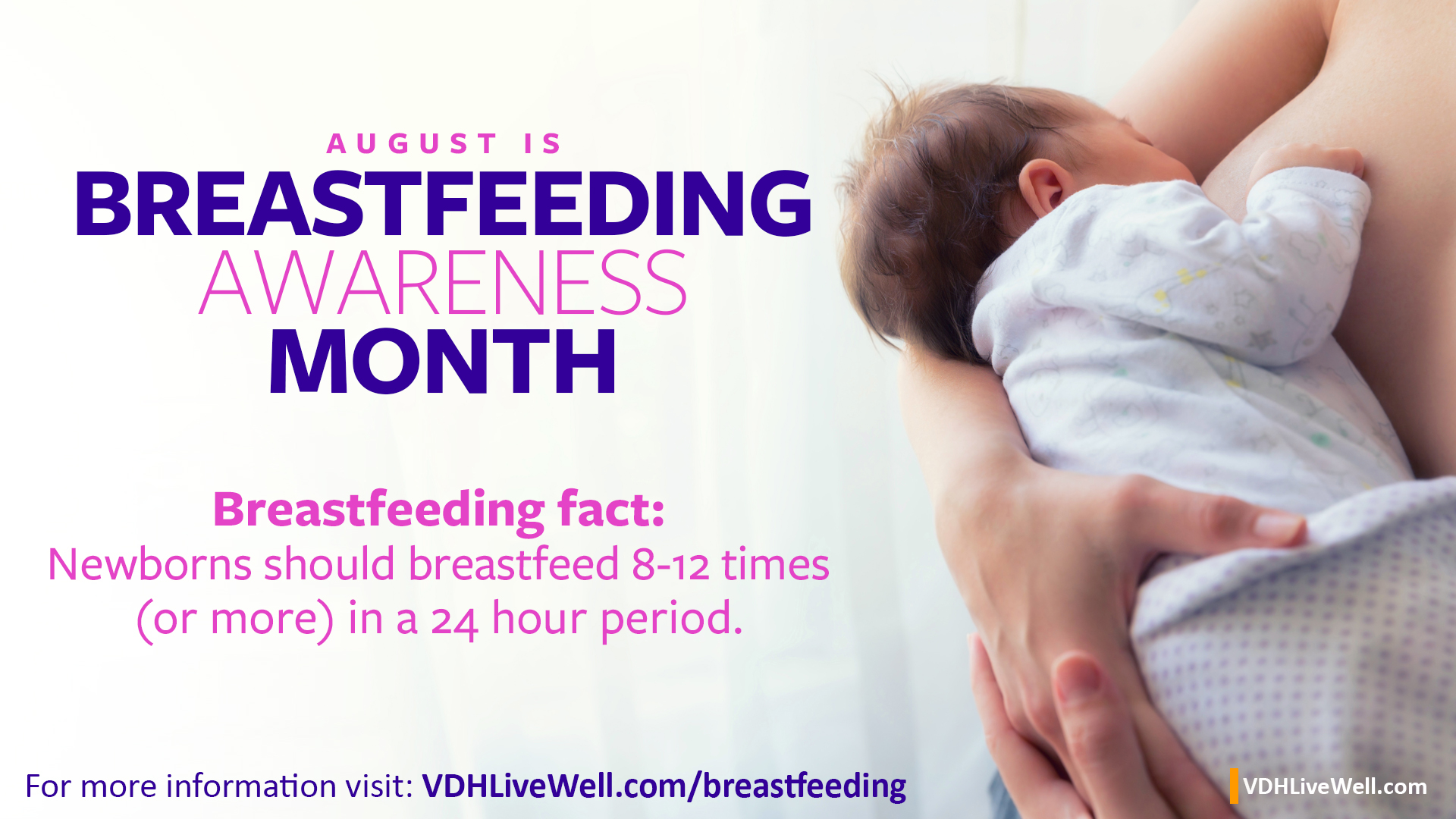 AUGUST IS
BREASTFEEDING
AWARENESS
MONTH

Breastfeeding fact:
Newborns should breastfeed 8-12 times (or more) in a 24 hour period.

For more information visit: VDHLiveWell.com/breastfeeding

VDHLiveWell.com